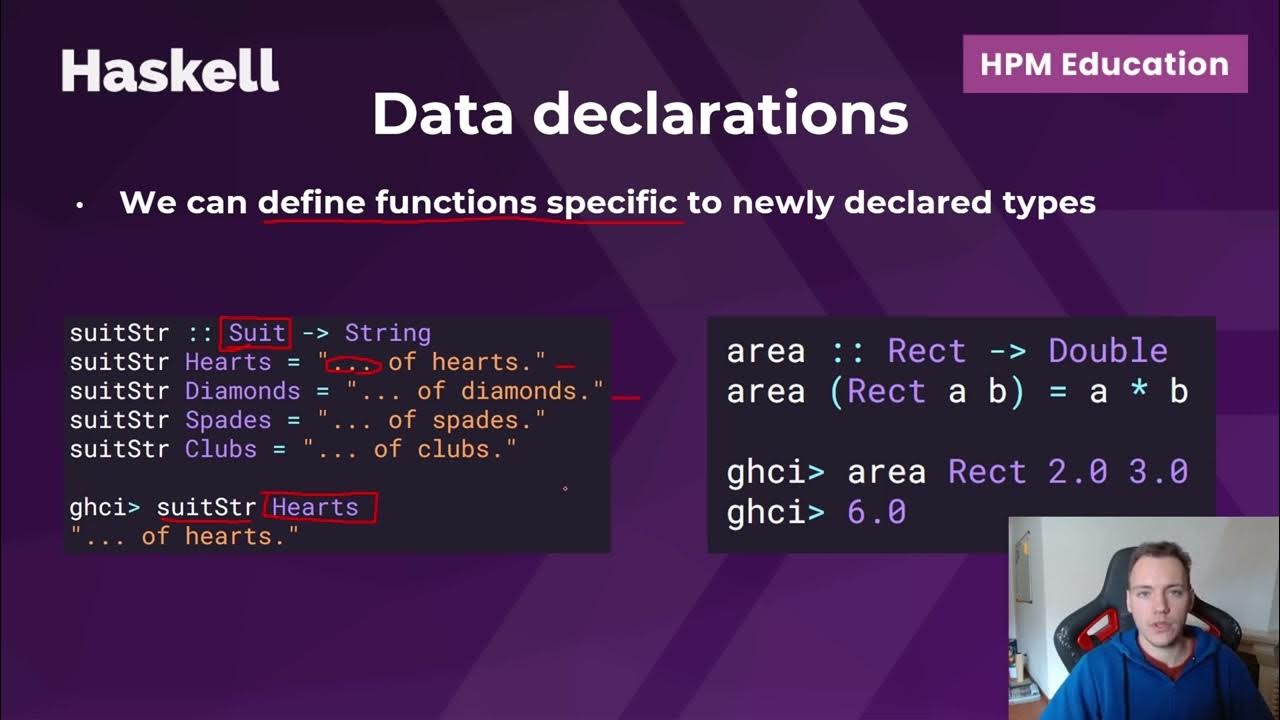 Haskell

HPM Education

Data declarations

• We can define functions specific to newly declared types

suitStr :: Suit -> String
suitStr Hearts = "... of hearts."
suitStr Diamonds = "... of diamonds."
suitStr Spades = "... of spades."
suitStr Clubs = "... of clubs."

ghci> suitStr Hearts
"... of hearts."

area :: Rect -> Double
area (Rect a b) = a * b

ghci> area Rect 2.0 3.0
ghci> 6.0